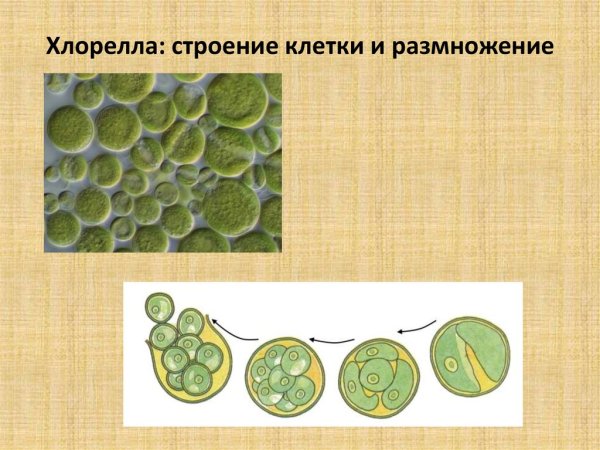 Хлорелла: строение клетки и размножение